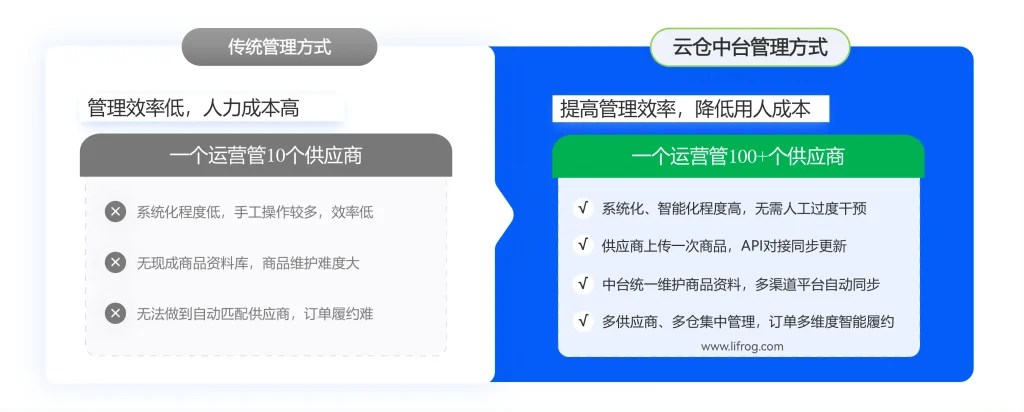 传统管理方式

管理效率低，人力成本高

一个运营管10个供应商

系统化程度低，手工操作较多，效率低

无现成商品资料库，商品维护难度大

无法做到自动匹配供应商，订单履约难

云仓中台管理方式

提高管理效率，降低用人成本

一个运营管100+个供应商

√ 系统化、智能化程度高，无需人工过度干预

√ 供应商上传一次商品，API对接同步更新

√ 中台统一维护商品资料，多渠道平台自动同步

√ 多供应商、多仓集中管理，订单多维度智能履约

www.lifrog.com